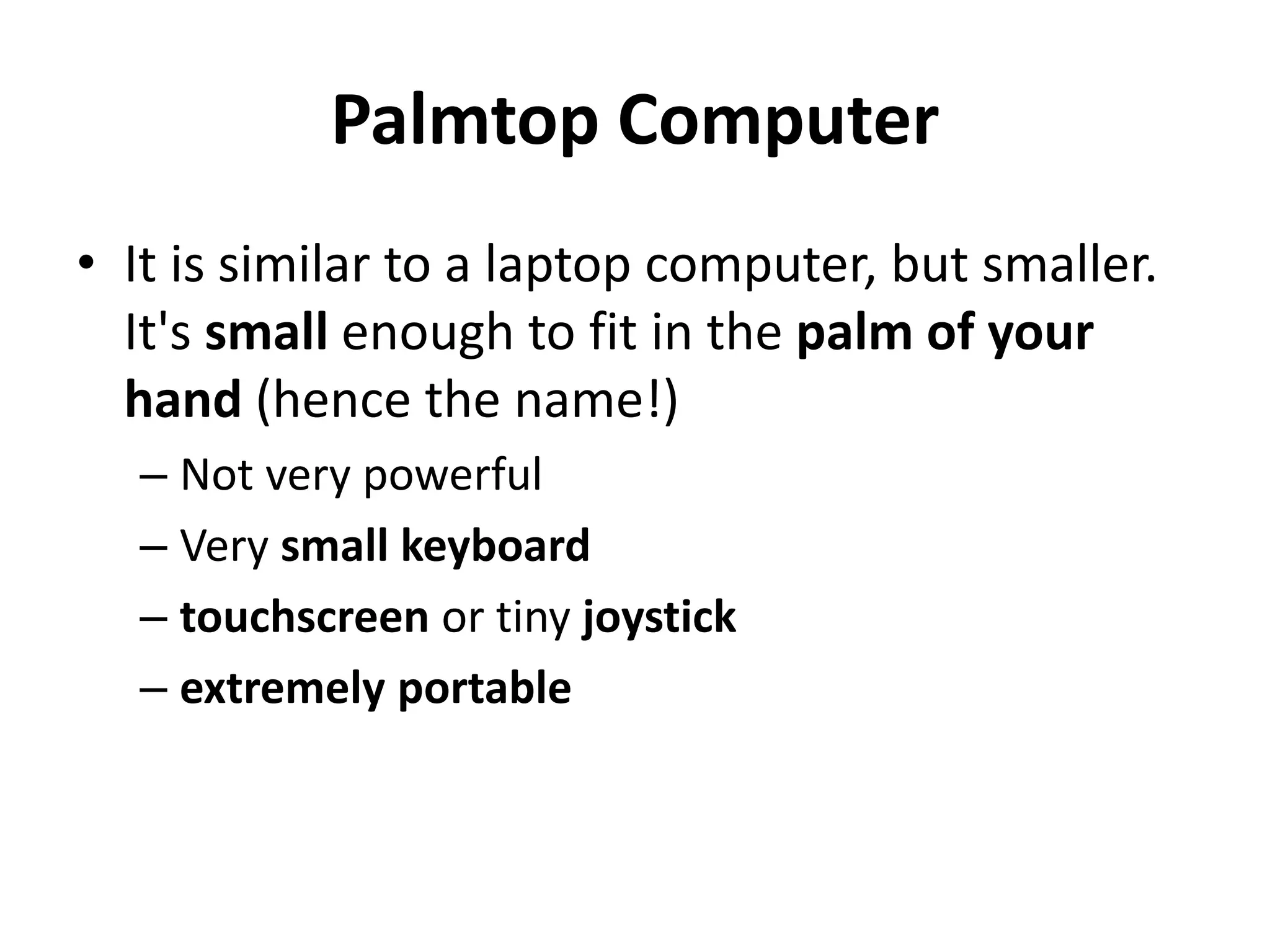 Palmtop Computer

• It is similar to a laptop computer, but smaller. It's small enough to fit in the palm of your hand (hence the name!)

– Not very powerful

– Very small keyboard

– touchscreen or tiny joystick

– extremely portable